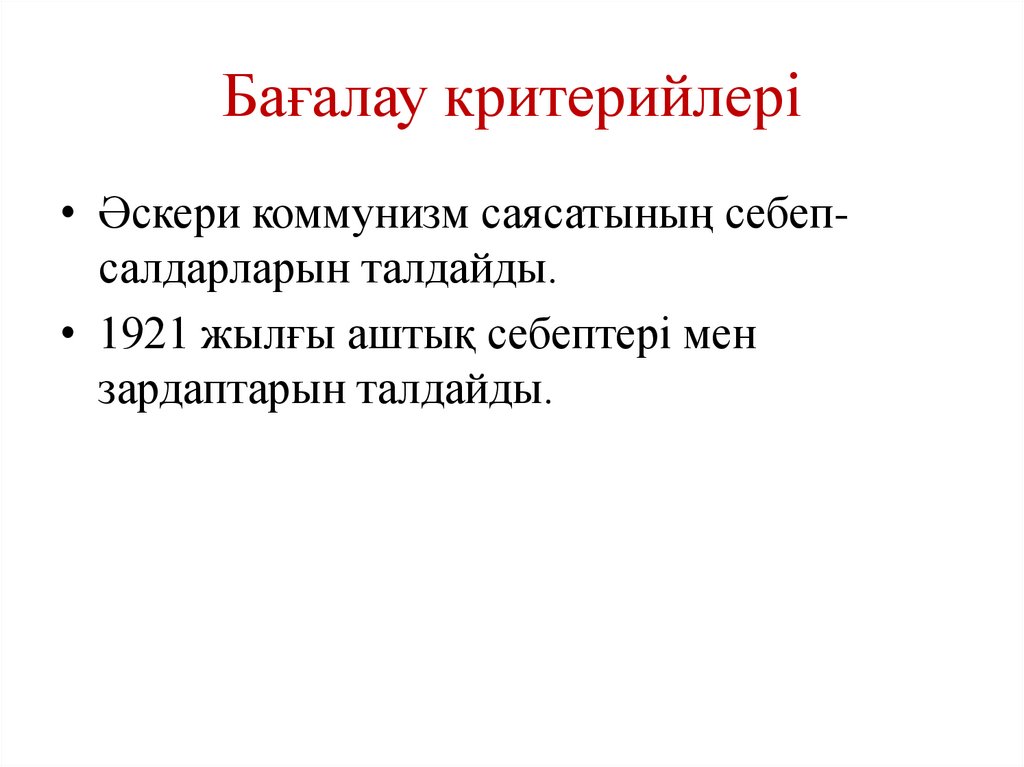 Бағалау критерийлері

• Әскери коммунизм саясатының себеп-салдарларын талдайды.

• 1921 жылғы аштық себептері мен зардаптарын талдайды.